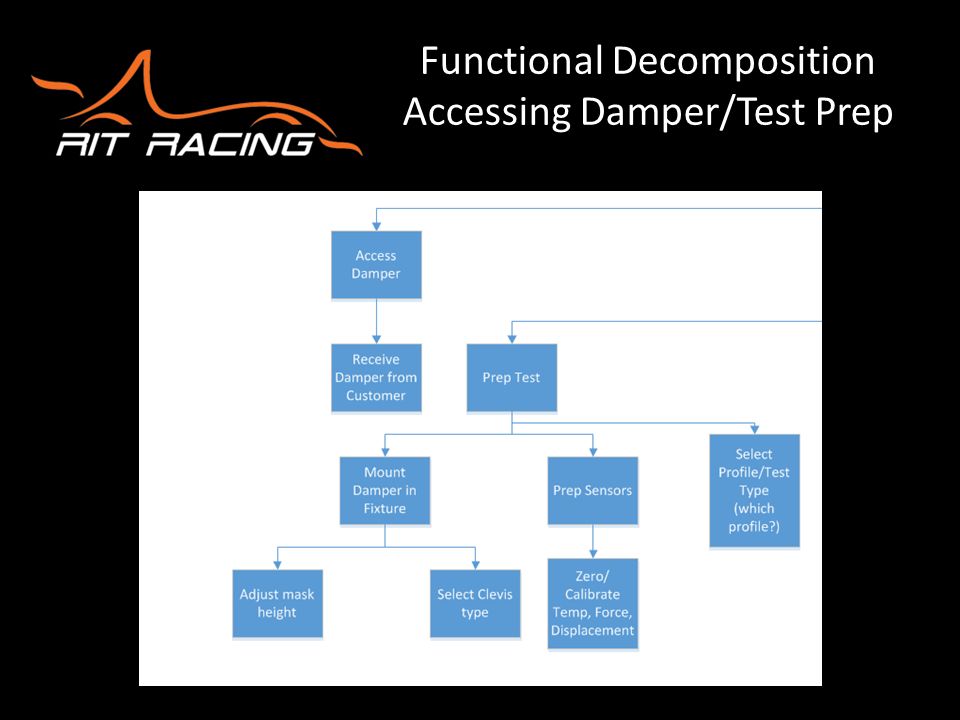 RIT RACING

Functional Decomposition
Accessing Damper/Test Prep

Access Damper

Receive Damper from Customer

Prep Test

Mount Damper in Fixture

Prep Sensors

Select Profile/Test Type (which profile?)

Adjust mask height

Select Clevis type

Zero/ Calibrate Temp, Force, Displacement